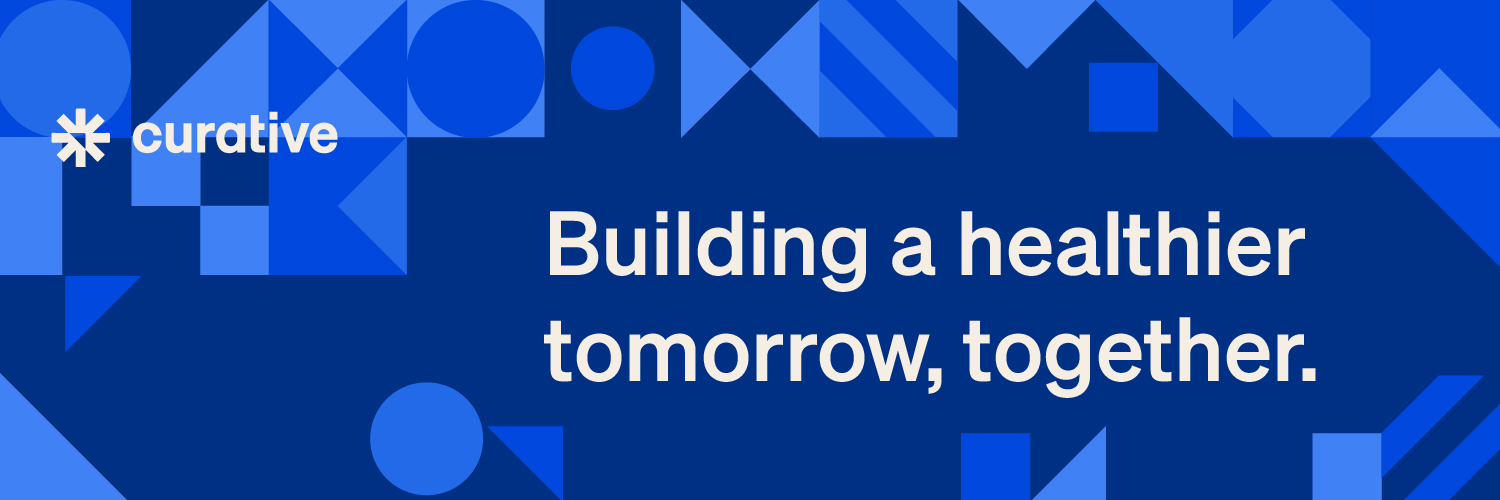 curative

Building a healthier tomorrow, together.